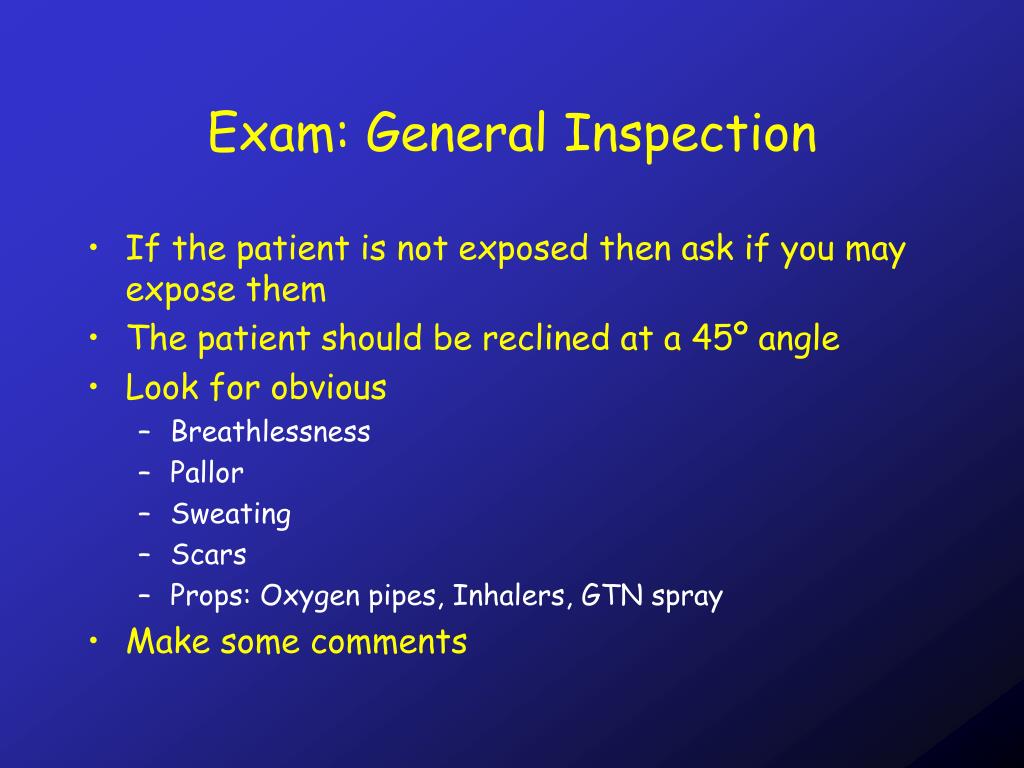 Exam: General Inspection

• If the patient is not exposed then ask if you may expose them
• The patient should be reclined at a 45º angle
• Look for obvious
  – Breathlessness
  – Pallor
  – Sweating
  – Scars
  – Props: Oxygen pipes, Inhalers, GTN spray
• Make some comments